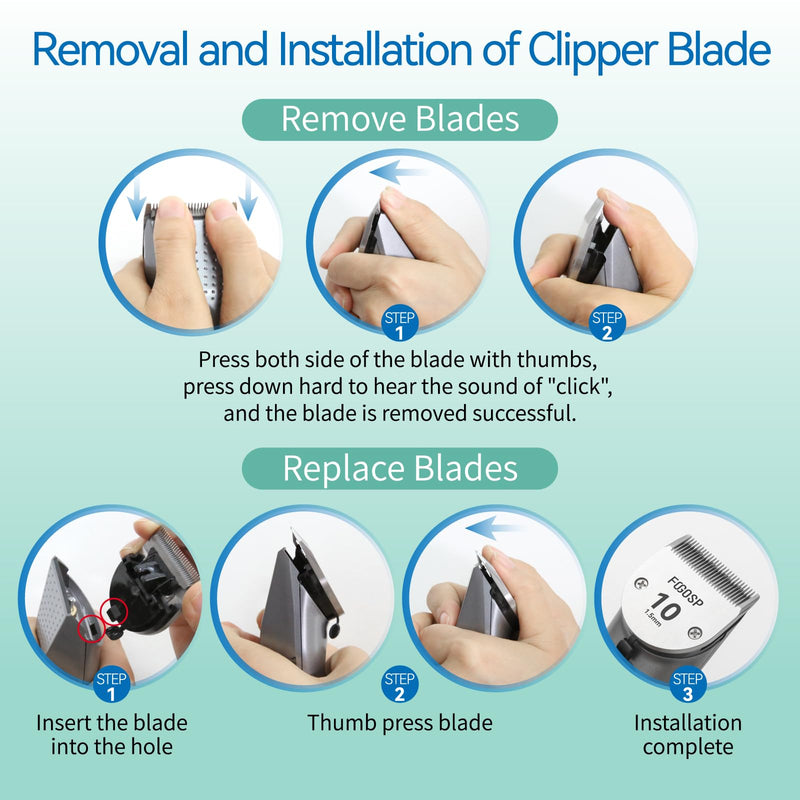 Removal and Installation of Clipper Blade

Remove Blades

STEP 1

STEP 2

Press both side of the blade with thumbs, press down hard to hear the sound of "click", and the blade is removed successful.

Replace Blades

STEP 1

Insert the blade into the hole

STEP 2

Thumb press blade

FOOSP
10
1.5mm

STEP 3

Installation complete